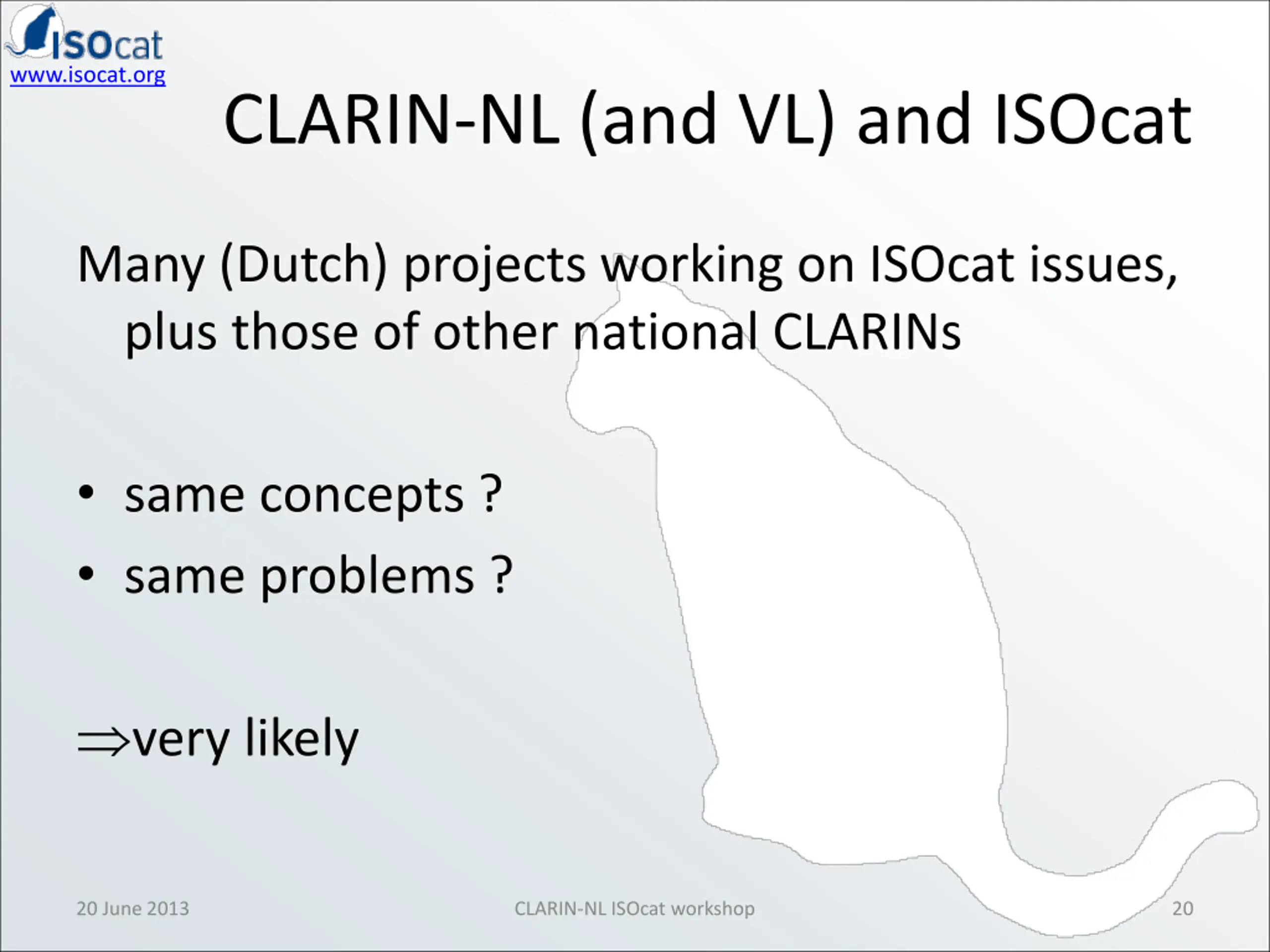 ISOcat
www.isocat.org

CLARIN-NL (and VL) and ISOcat

Many (Dutch) projects working on ISOcat issues, plus those of other national CLARINs

• same concepts ?
• same problems ?

$\Rightarrow$very likely

20 June 2013

CLARIN-NL ISOcat workshop

20